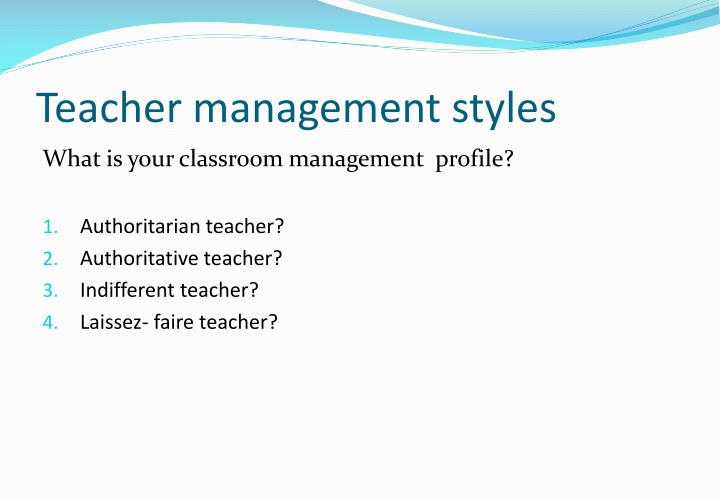 Teacher management styles

What is your classroom management profile?

1. Authoritarian teacher?
2. Authoritative teacher?
3. Indifferent teacher?
4. Laissez- faire teacher?